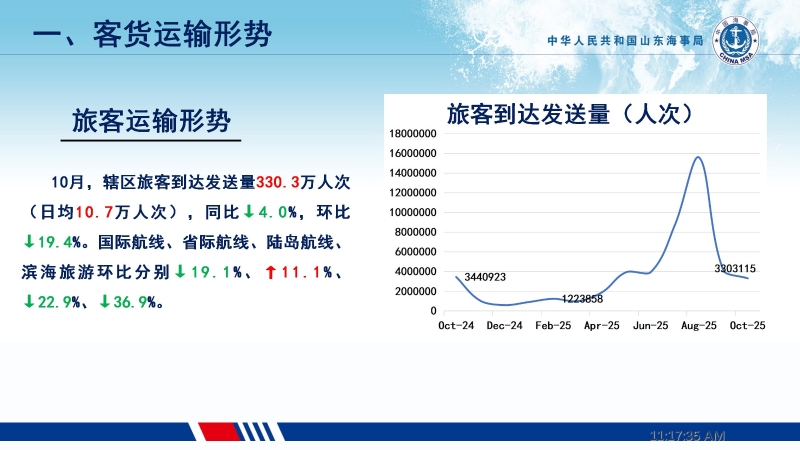 一、客货运输形势

中华人民共和国山东海事局

CHINA MSA

旅客运输形势

10月，辖区旅客到达发送量330.3万人次（日均10.7万人次），同比↓4.0%，环比↓19.4%。国际航线、省际航线、陆岛航线、滨海旅游环比分别↓19.1%、↑11.1%、↓22.9%、↓36.9%。

旅客到达发送量（人次）

18000000
16000000
14000000
12000000
10000000
8000000
6000000
4000000
2000000
0

3440923
1223858
3303115

Oct-24 Dec-24 Feb-25 Apr-25 Jun-25 Aug-25 Oct-25

11:17:35 AM